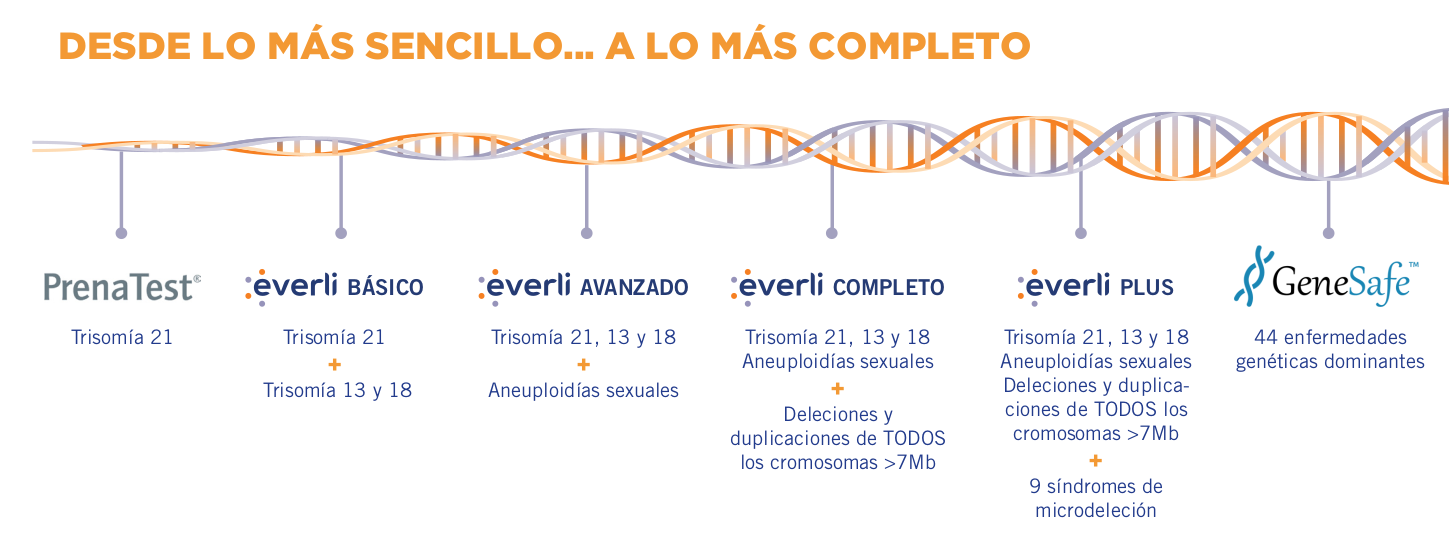 DESDE LO MÁS SENCILLO... A LO MÁS COMPLETO

PrenaTest®

Trisomía 21

everli BÁSICO

Trisomía 21
+
Trisomía 13 y 18

everli AVANZADO

Trisomía 21, 13 y 18
+
Aneuploidías sexuales

everli COMPLETO

Trisomía 21, 13 y 18
Aneuploidías sexuales
+
Deleciones y duplicaciones de TODOS los cromosomas >7Mb

everli PLUS

Trisomía 21, 13 y 18
Aneuploidías sexuales
Deleciones y duplicaciones de TODOS los cromosomas >7Mb
+
9 síndromes de microdeleción

GeneSafe™

44 enfermedades genéticas dominantes